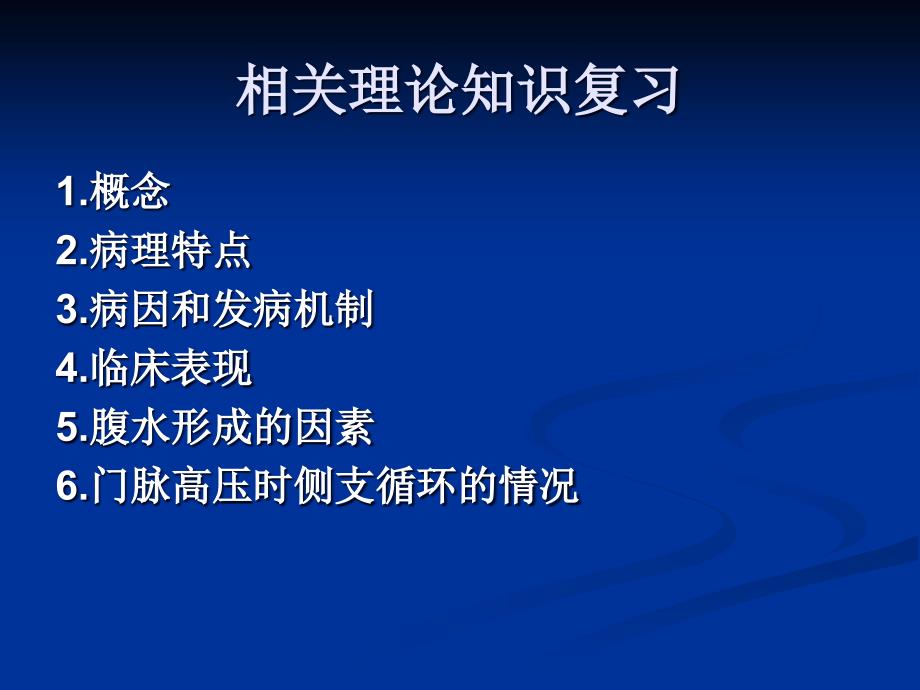 相关理论知识复习

1.概念
2.病理特点
3.病因和发病机制
4.临床表现
5.腹水形成的因素
6.门脉高压时侧支循环的情况